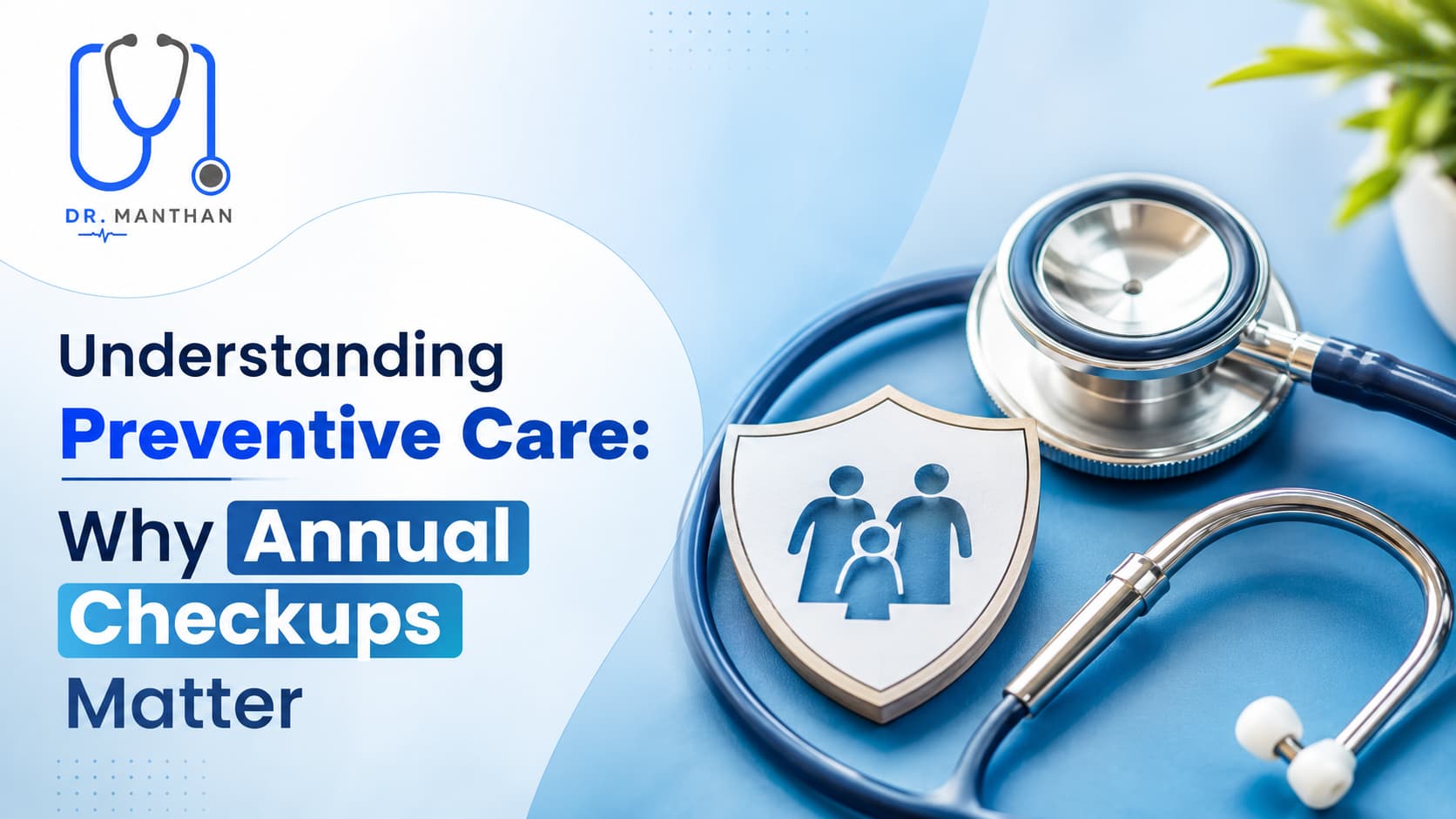 DR. MANTHAN

Understanding Preventive Care: Why Annual Checkups Matter